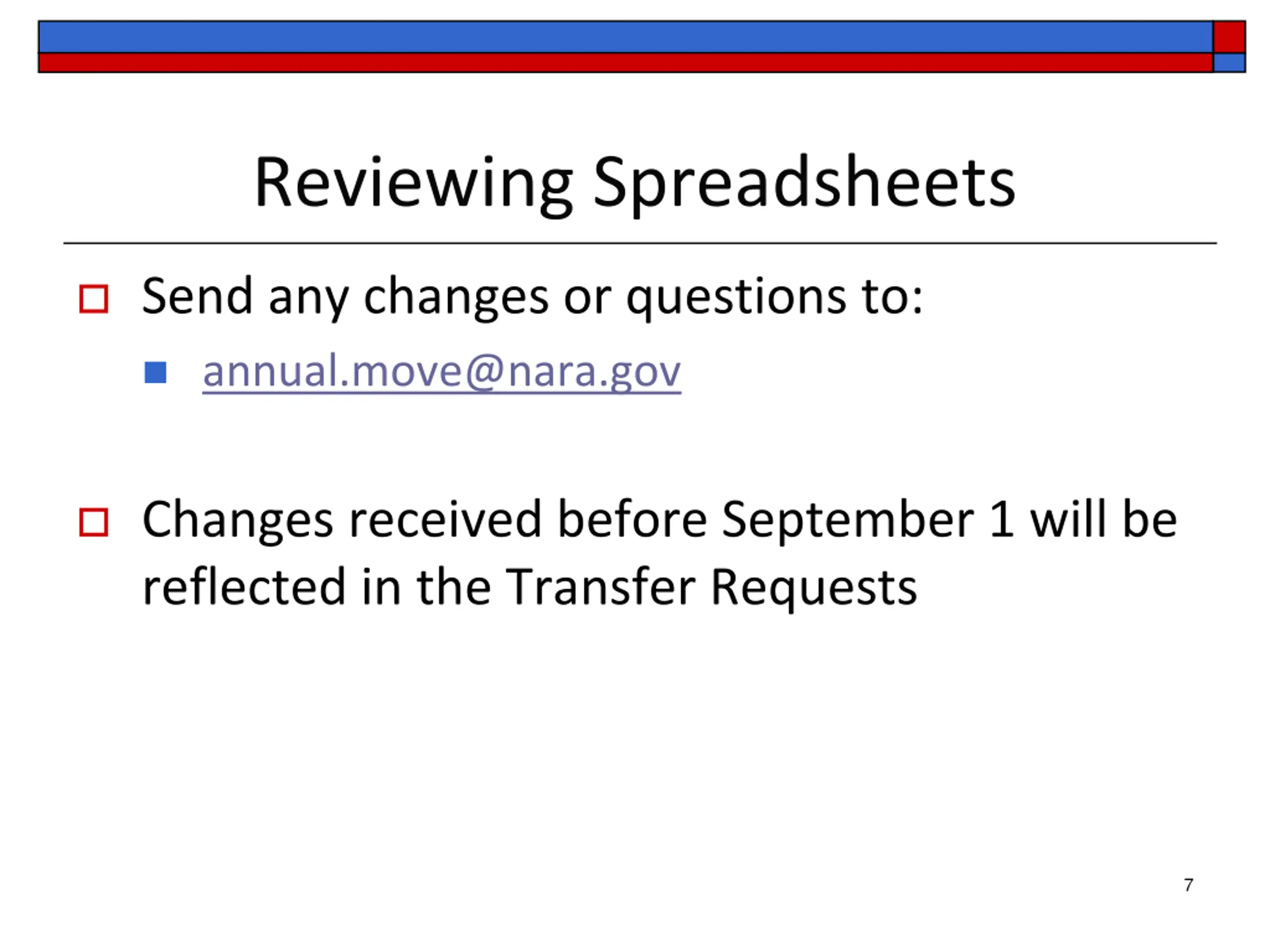 Reviewing Spreadsheets

Send any changes or questions to:

annual.move@nara.gov

Changes received before September 1 will be reflected in the Transfer Requests

7